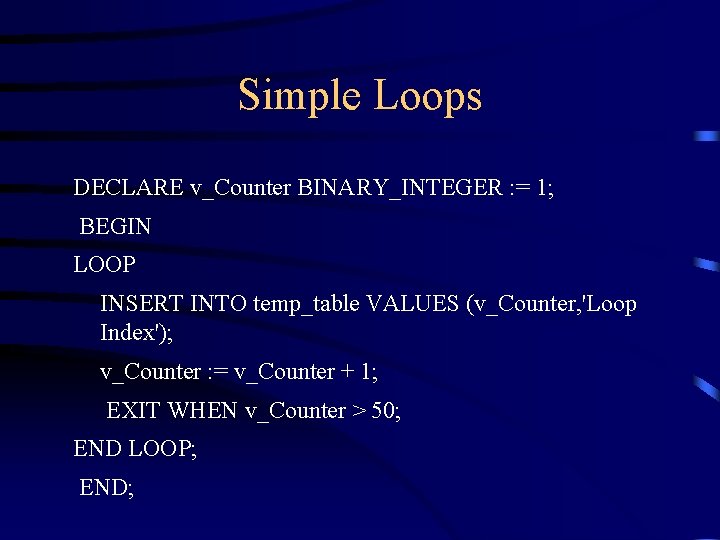 Simple Loops

DECLARE v_Counter BINARY_INTEGER := 1;

BEGIN

LOOP

INSERT INTO temp_table VALUES (v_Counter,'Loop Index');

v_Counter := v_Counter + 1;

EXIT WHEN v_Counter > 50;

END LOOP;

END;